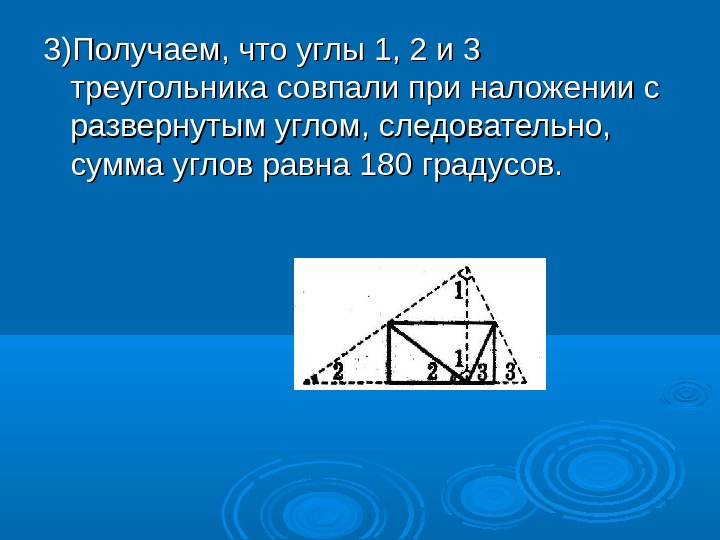 3)Получаем, что углы 1, 2 и 3 треугольника совпали при наложении с развернутым углом, следовательно, сумма углов равна 180 градусов.

1

2

2

1

3

3